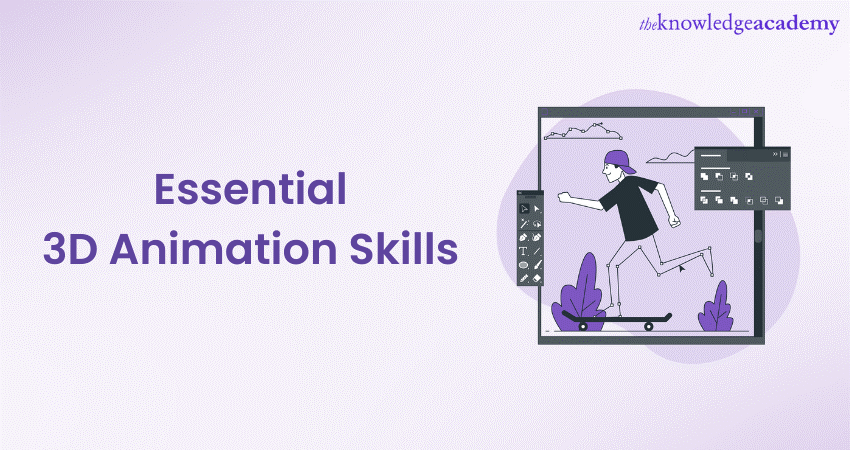 theknowledgeacademy

Essential
3D Animation Skills